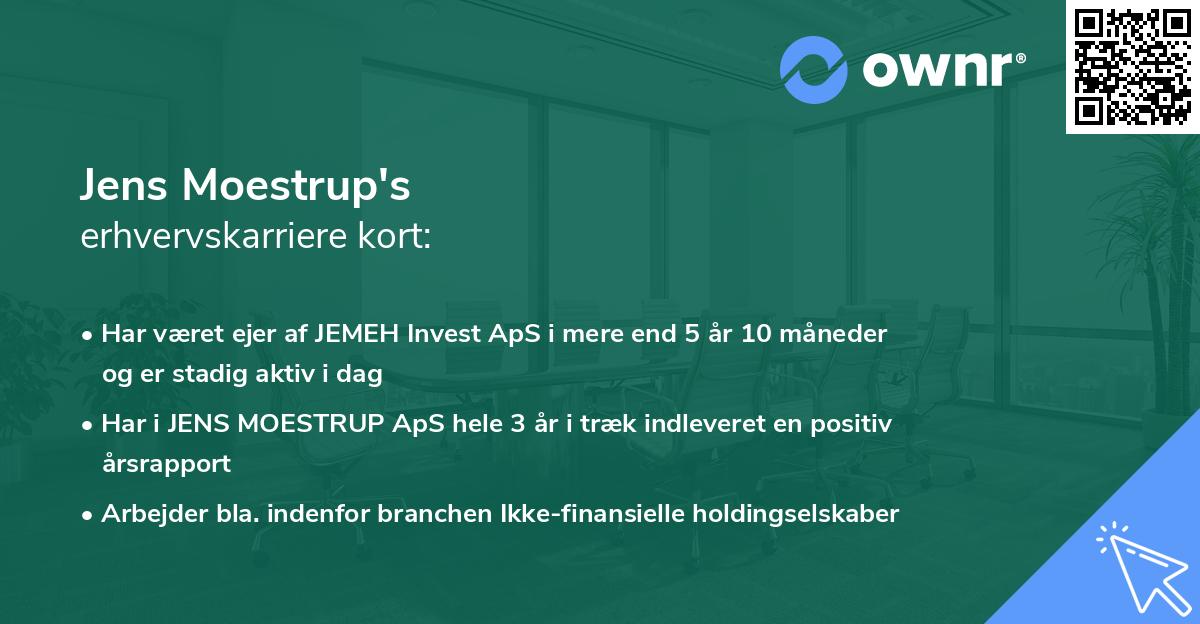 ownr®

Jens Moestrup's
erhvervskarriere kort:

• Har været ejer af JEMEH Invest ApS i mere end 5 år 10 måneder og er stadig aktiv i dag

• Har i JENS MOESTRUP ApS hele 3 år i træk indleveret en positiv årsrapport

• Arbejder bla. indenfor branchen Ikke-finansielle holdingselskaber